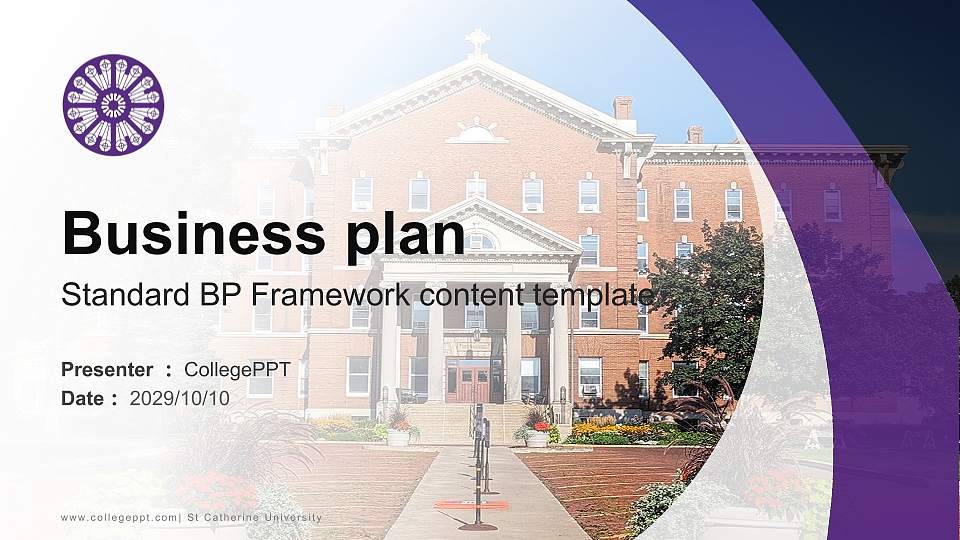 Business plan

Standard BP Framework content template

Presenter ： CollegePPT
Date ： 2029/10/10

www.collegeppt.com| St Catherine University